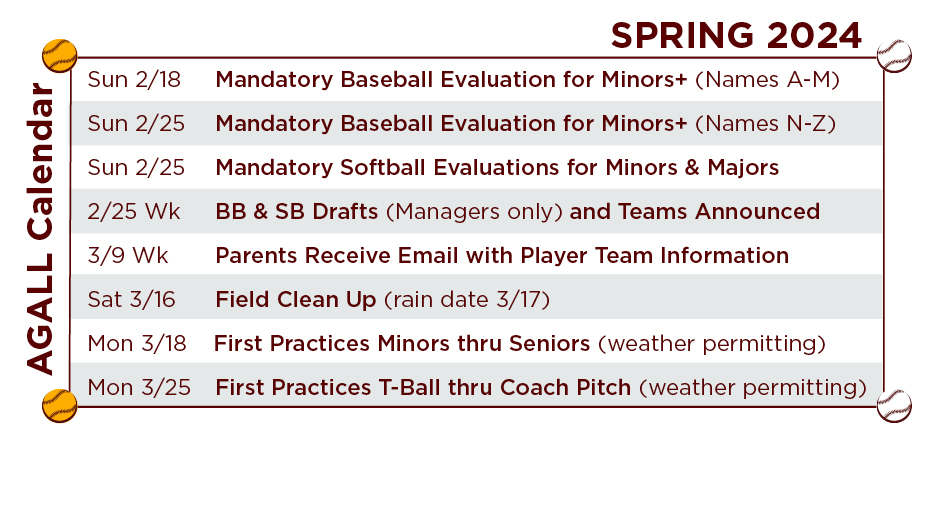 SPRING 2024

AGALL Calendar

| | |
|---|---|
| Sun 2/18 | Mandatory Baseball Evaluation for Minors+ (Names A-M) |
| Sun 2/25 | Mandatory Baseball Evaluation for Minors+ (Names N-Z) |
| Sun 2/25 | Mandatory Softball Evaluations for Minors & Majors |
| 2/25 Wk | BB & SB Drafts (Managers only) and Teams Announced |
| 3/9 Wk | Parents Receive Email with Player Team Information |
| Sat 3/16 | Field Clean Up (rain date 3/17) |
| Mon 3/18 | First Practices Minors thru Seniors (weather permitting) |
| Mon 3/25 | First Practices T-Ball thru Coach Pitch (weather permitting) |